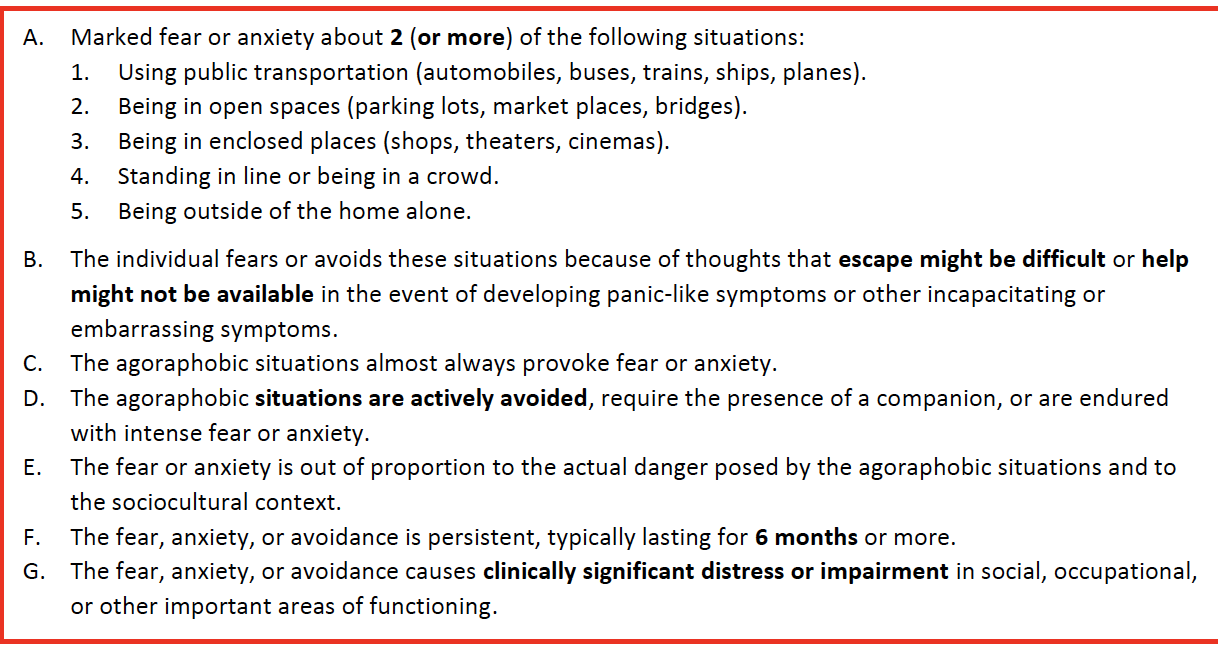 A. Marked fear or anxiety about 2 (or more) of the following situations:
1. Using public transportation (automobiles, buses, trains, ships, planes).
2. Being in open spaces (parking lots, market places, bridges).
3. Being in enclosed places (shops, theaters, cinemas).
4. Standing in line or being in a crowd.
5. Being outside of the home alone.

B. The individual fears or avoids these situations because of thoughts that escape might be difficult or help might not be available in the event of developing panic-like symptoms or other incapacitating or embarrassing symptoms.
C. The agoraphobic situations almost always provoke fear or anxiety.
D. The agoraphobic situations are actively avoided, require the presence of a companion, or are endured with intense fear or anxiety.
E. The fear or anxiety is out of proportion to the actual danger posed by the agoraphobic situations and to the sociocultural context.
F. The fear, anxiety, or avoidance is persistent, typically lasting for 6 months or more.
G. The fear, anxiety, or avoidance causes clinically significant distress or impairment in social, occupational, or other important areas of functioning.